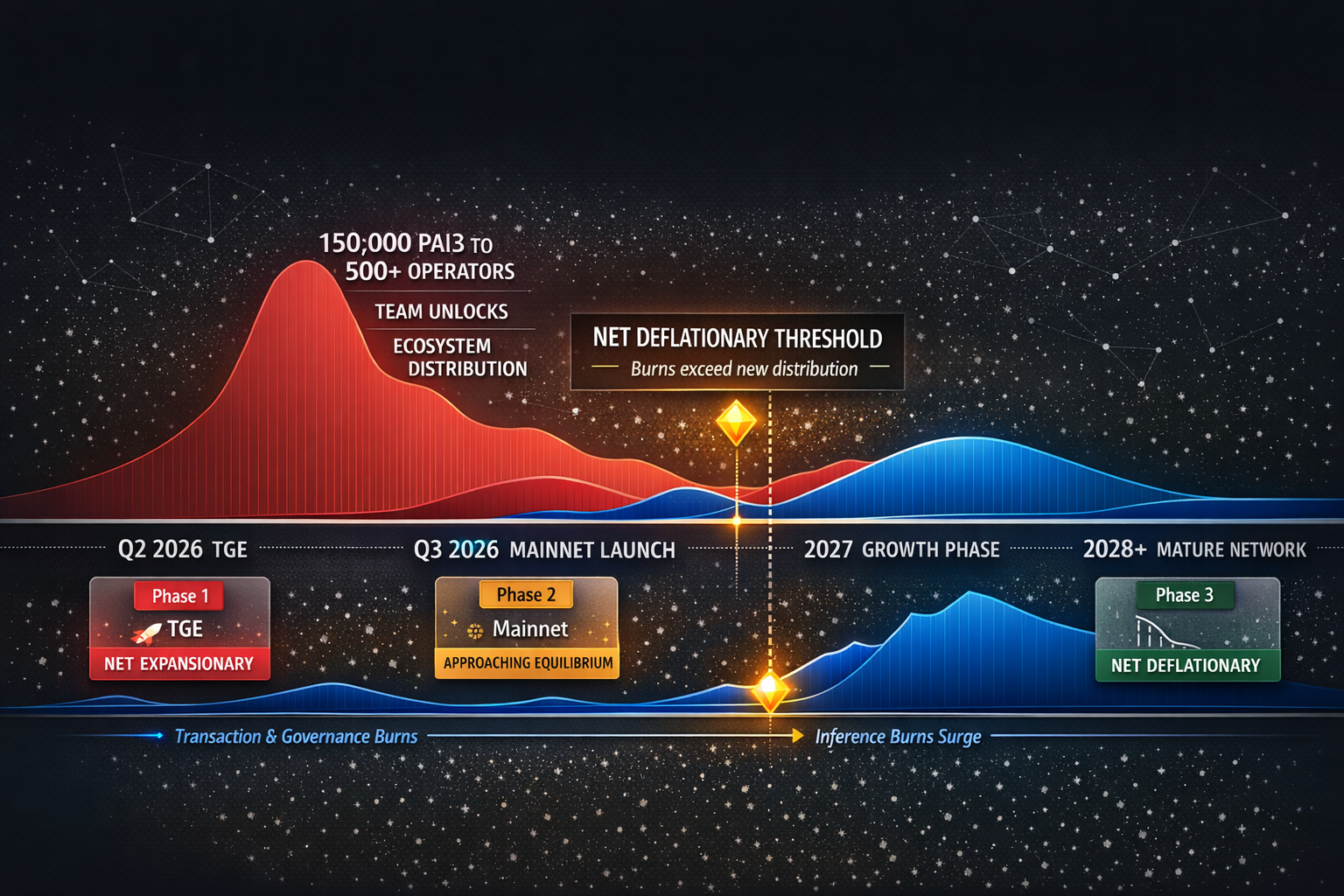 150,000 PAI3 TO 500+ OPERATORS

TEAM UNLOCKS

ECOSYSTEM DISTRIBUTION

NET DEFLATIONARY THRESHOLD

Burns exceed new distribution

Q2 2026 TGE

Q3 2026 MAINNET LAUNCH

2027 GROWTH PHASE

2028+ MATURE NETWORK

Phase 1

TGE

NET EXPANSIONARY

Phase 2

Mainnet

APPROACHING EQUILIBRIUM

Phase 3

NET DEFLATIONARY

Transaction & Governance Burns

Inference Burns Surge